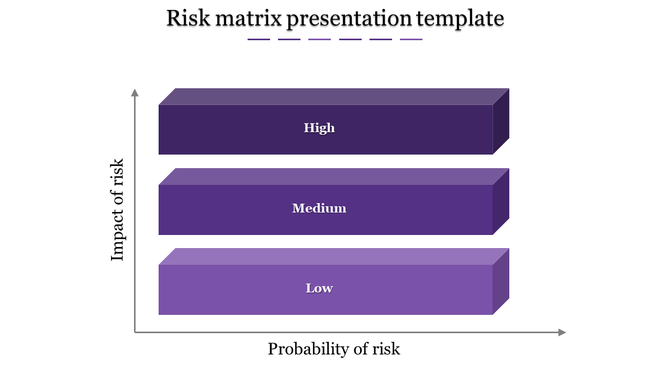 Risk matrix presentation template

Impact of risk

High

Medium

Low

Probability of risk